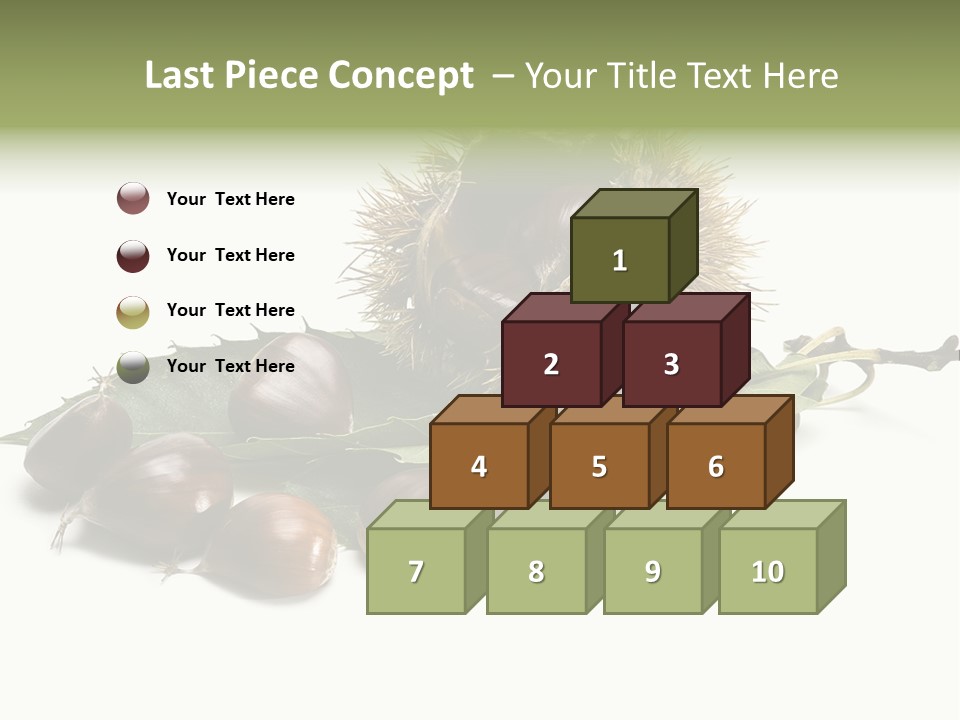 Last Piece Concept – Your Title Text Here

Your Text Here

Your Text Here

Your Text Here

Your Text Here

1

2

3

4

5

6

7

8

9

10